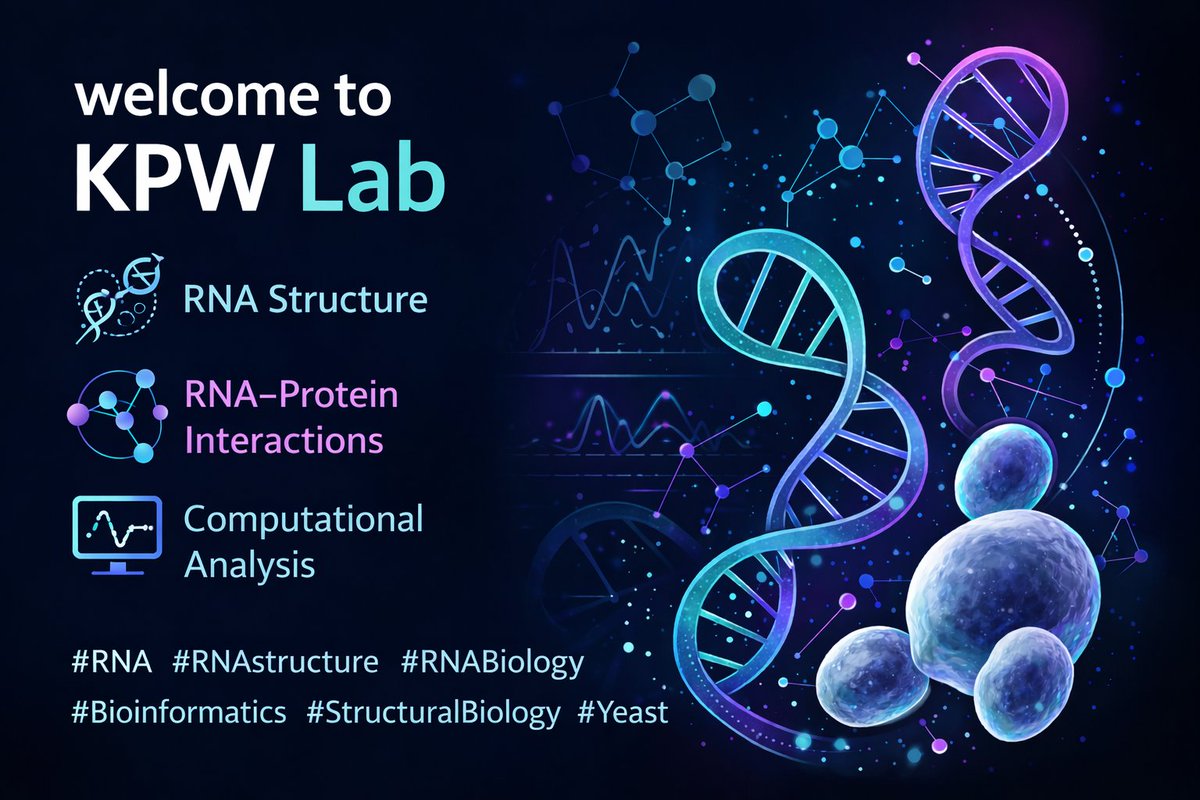 welcome to
KPW Lab

RNA Structure

RNA–Protein Interactions

Computational Analysis

#RNA #RNAstructure #RNABiology
#Bioinformatics #StructuralBiology #Yeast